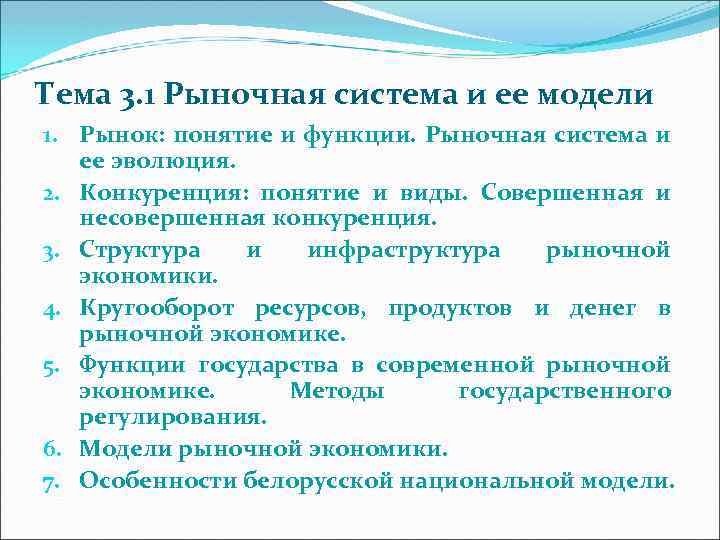 Тема 3.1 Рыночная система и ее модели

1. Рынок: понятие и функции. Рыночная система и ее эволюция.
2. Конкуренция: понятие и виды. Совершенная и несовершенная конкуренция.
3. Структура и инфраструктура рыночной экономики.
4. Кругооборот ресурсов, продуктов и денег в рыночной экономике.
5. Функции государства в современной рыночной экономике. Методы государственного регулирования.
6. Модели рыночной экономики.
7. Особенности белорусской национальной модели.